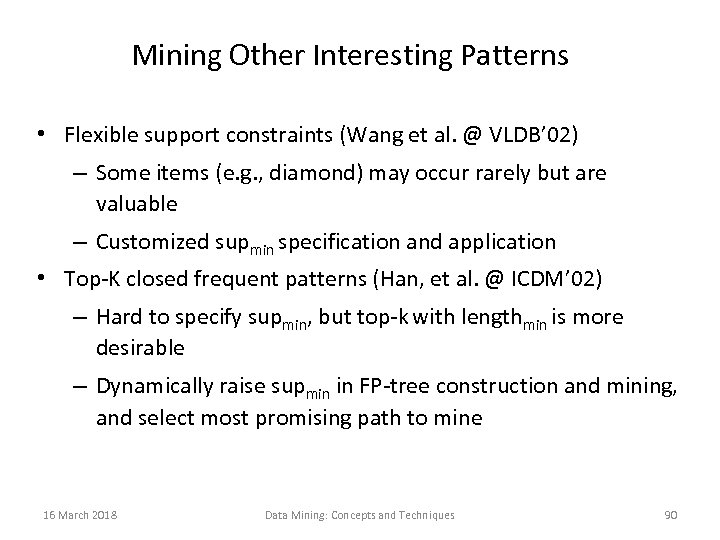 Mining Other Interesting Patterns

• Flexible support constraints (Wang et al. @ VLDB'02)
  – Some items (e.g., diamond) may occur rarely but are valuable
  – Customized $sup_{min}$ specification and application
• Top-K closed frequent patterns (Han, et al. @ ICDM'02)
  – Hard to specify $sup_{min}$, but top-k with $length_{min}$ is more desirable
  – Dynamically raise $sup_{min}$ in FP-tree construction and mining, and select most promising path to mine

16 March 2018

Data Mining: Concepts and Techniques

90